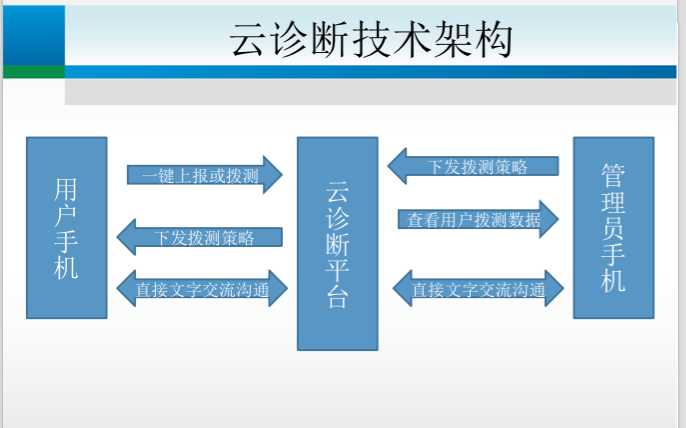 云诊断技术架构

用户手机

一键上报或拨测

下发拨测策略

直接文字交流沟通

云诊断平台

下发拨测策略

查看用户拨测数据

直接文字交流沟通

管理员手机